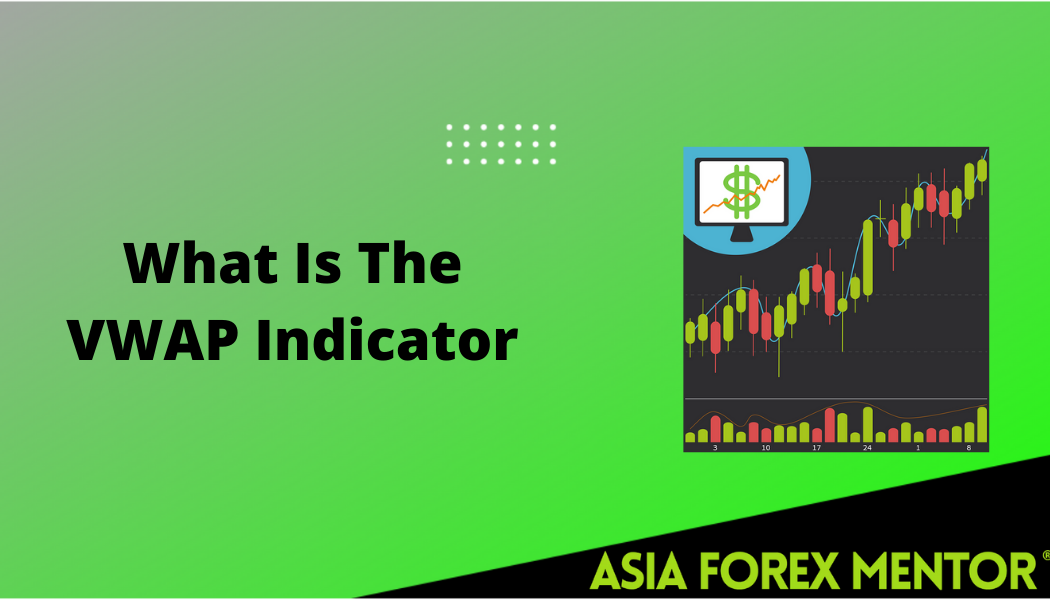 What Is The VWAP Indicator

$

3 10 17 24 1 8

ASIA FOREX MENTOR®